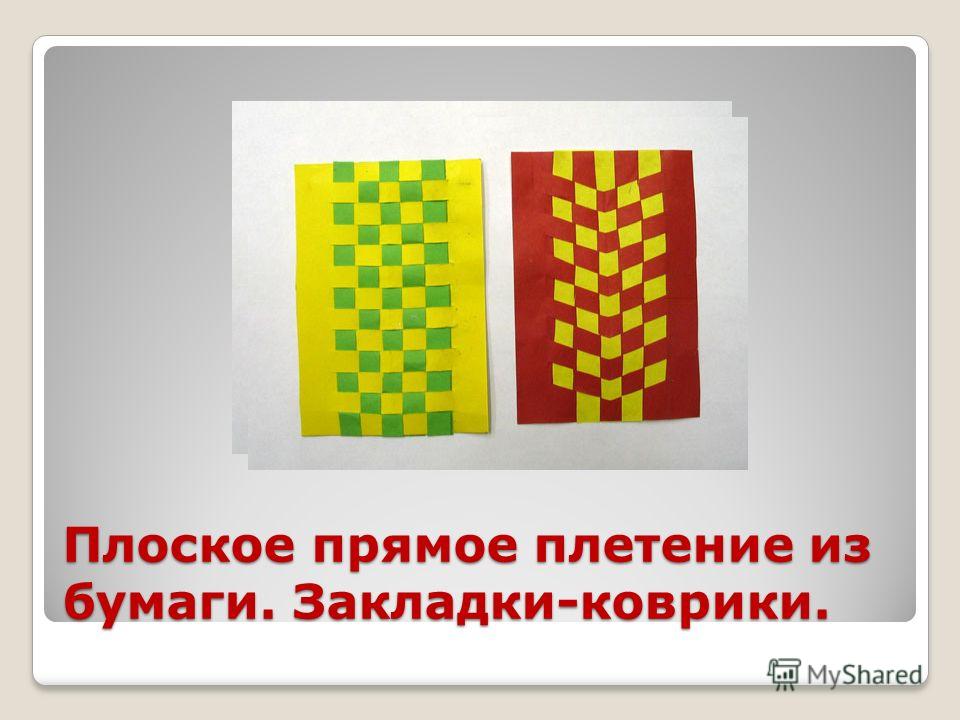 Плоское прямое плетение из бумаги. Закладки-коврики.

MyShared